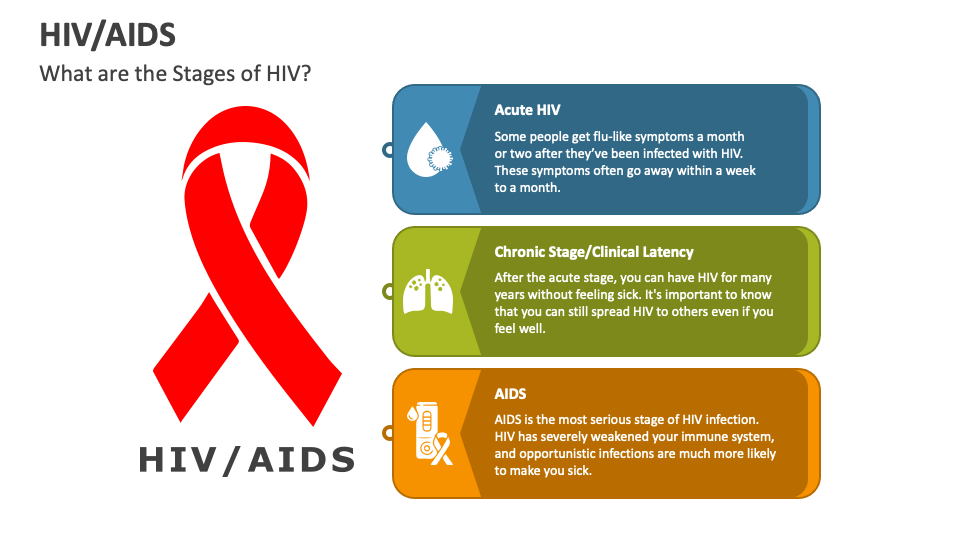 HIV/AIDS

What are the Stages of HIV?

HIV/AIDS

Acute HIV

Some people get flu-like symptoms a month or two after they've been infected with HIV. These symptoms often go away within a week to a month.

Chronic Stage/Clinical Latency

After the acute stage, you can have HIV for many years without feeling sick. It's important to know that you can still spread HIV to others even if you feel well.

AIDS

AIDS is the most serious stage of HIV infection. HIV has severely weakened your immune system, and opportunistic infections are much more likely to make you sick.